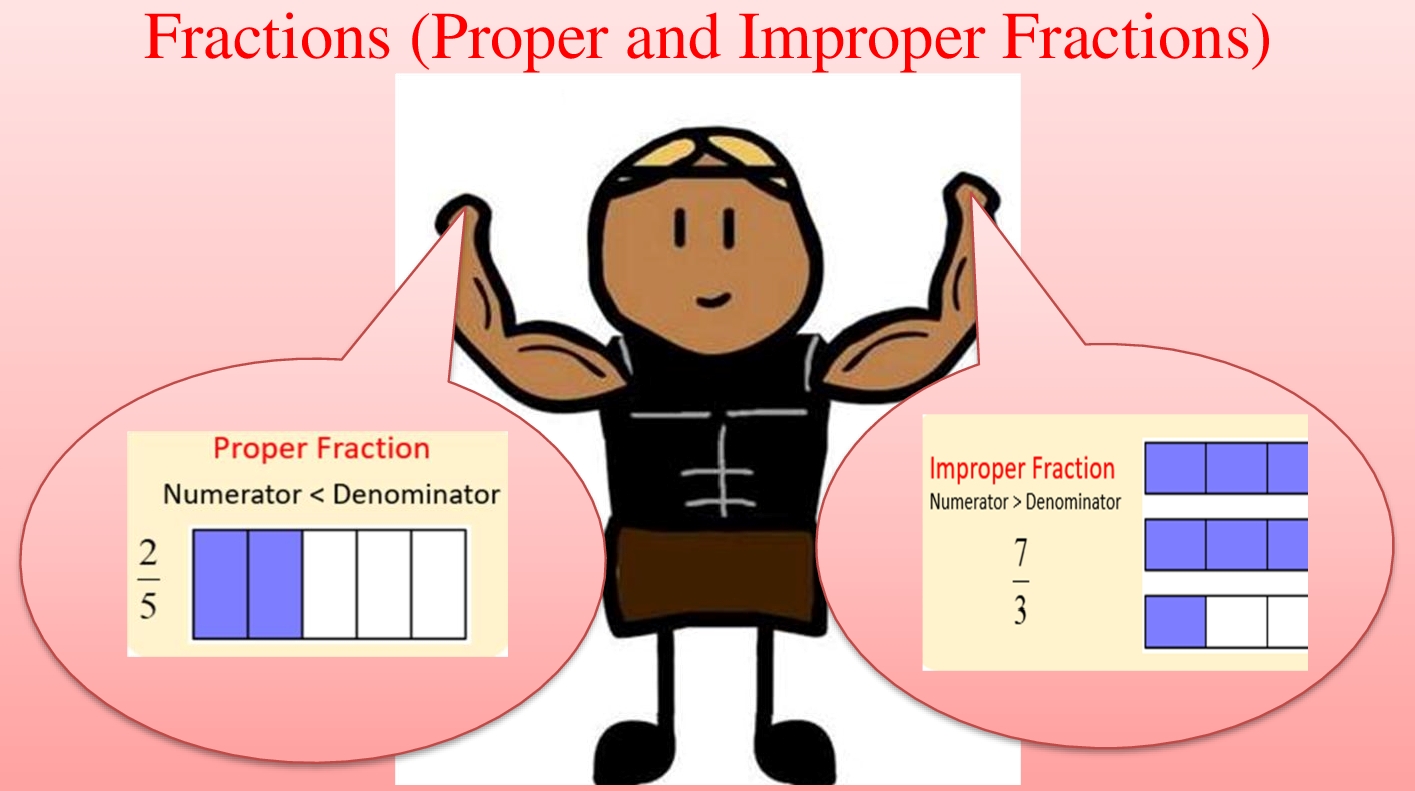 Fractions (Proper and Improper Fractions)

Proper Fraction
Numerator < Denominator
$\frac{2}{5}$

Improper Fraction
Numerator > Denominator
$\frac{7}{3}$